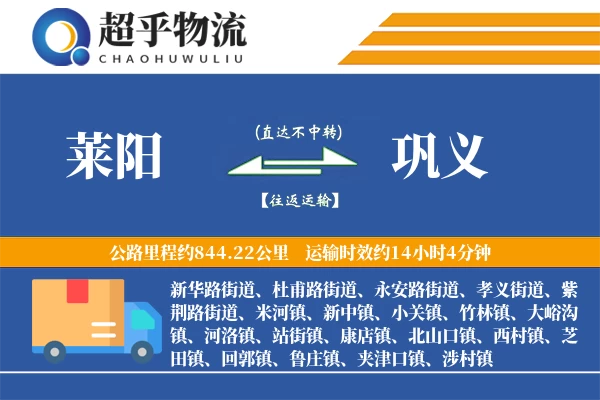 超乎物流
CHAOHUWULIU

莱阳

(直达不中转)

【往返运输】

巩义

公路里程约844.22公里　运输时效约14小时4分钟

新华路街道、杜甫路街道、永安路街道、孝义街道、紫荆路街道、米河镇、新中镇、小关镇、竹林镇、大峪沟镇、河洛镇、站街镇、康店镇、北山口镇、西村镇、芝田镇、回郭镇、鲁庄镇、夹津口镇、涉村镇